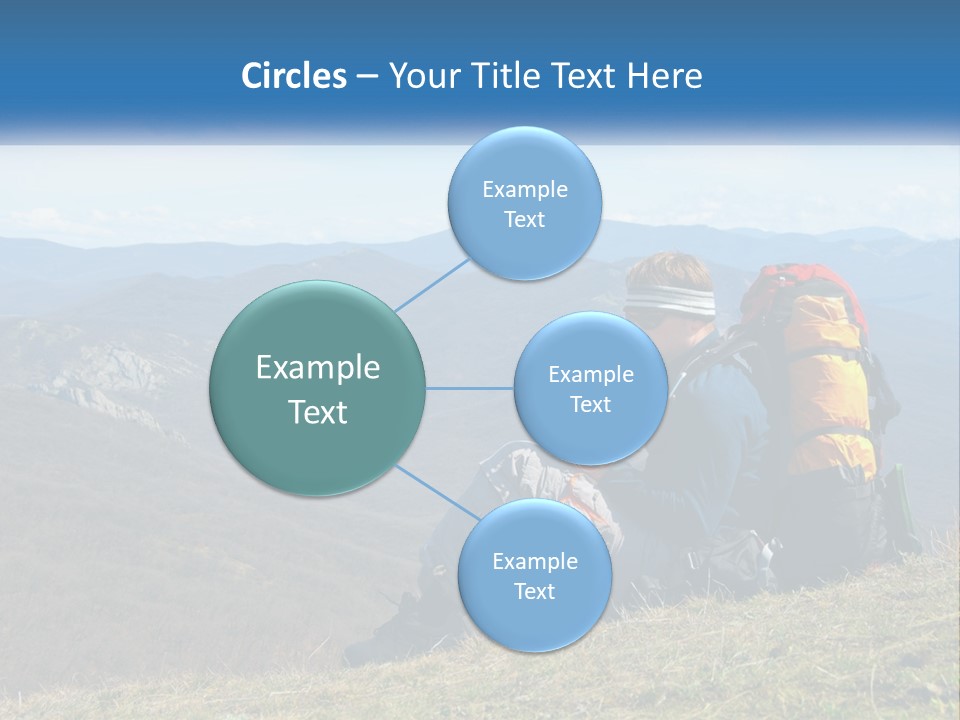 Circles – Your Title Text Here

Example Text

Example Text

Example Text

Example Text